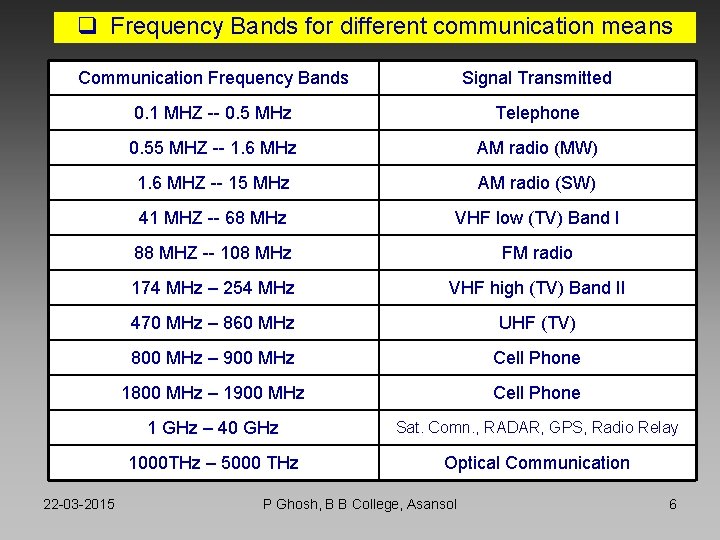 ❑ Frequency Bands for different communication means

| Communication Frequency Bands | Signal Transmitted |
|---|---|
| 0.1 MHZ -- 0.5 MHz | Telephone |
| 0.55 MHZ -- 1.6 MHz | AM radio (MW) |
| 1.6 MHZ -- 15 MHz | AM radio (SW) |
| 41 MHZ -- 68 MHz | VHF low (TV) Band I |
| 88 MHZ -- 108 MHz | FM radio |
| 174 MHz – 254 MHz | VHF high (TV) Band II |
| 470 MHz – 860 MHz | UHF (TV) |
| 800 MHz – 900 MHz | Cell Phone |
| 1800 MHz – 1900 MHz | Cell Phone |
| 1 GHz – 40 GHz | Sat. Comn., RADAR, GPS, Radio Relay |
| 1000THz – 5000 THz | Optical Communication |

22-03-2015 P Ghosh, B B College, Asansol 6